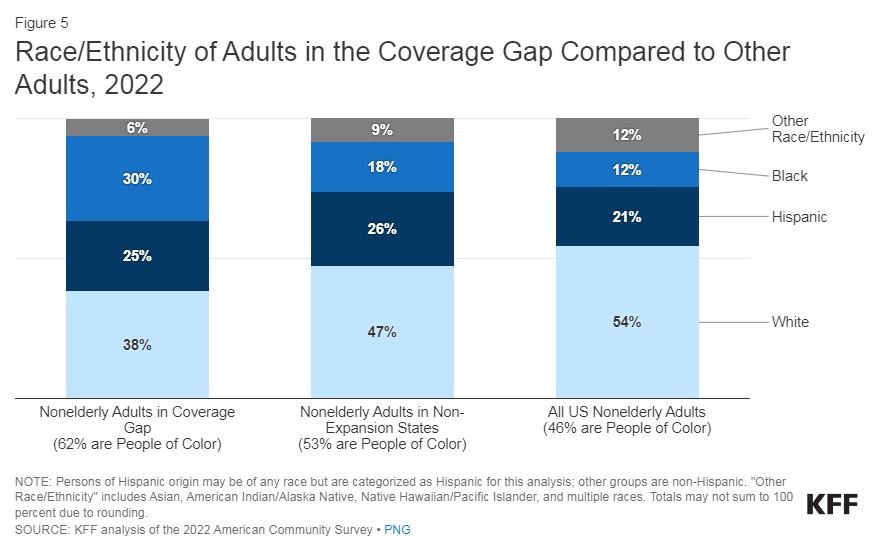 Figure 5

Race/Ethnicity of Adults in the Coverage Gap Compared to Other Adults, 2022

6%
30%
25%
38%

9%
18%
26%
47%

12%
12%
21%
54%

Other Race/Ethnicity
Black
Hispanic
White

Nonelderly Adults in Coverage Gap
(62% are People of Color)

Nonelderly Adults in Non-Expansion States
(53% are People of Color)

All US Nonelderly Adults
(46% are People of Color)

NOTE: Persons of Hispanic origin may be of any race but are categorized as Hispanic for this analysis; other groups are non-Hispanic. "Other Race/Ethnicity" includes Asian, American Indian/Alaska Native, Native Hawaiian/Pacific Islander, and multiple races. Totals may not sum to 100 percent due to rounding.
SOURCE: KFF analysis of the 2022 American Community Survey • PNG

KFF